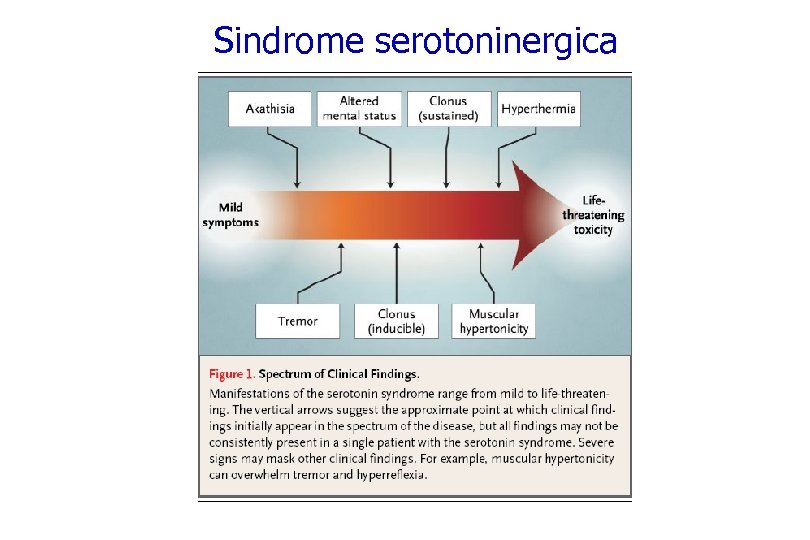 Sindrome serotoninergica

Akathisia

Altered mental status

Clonus (sustained)

Hyperthermia

Mild symptoms

Life-threatening toxicity

Tremor

Clonus (inducible)

Muscular hypertonicity

Figure 1. Spectrum of Clinical Findings.

Manifestations of the serotonin syndrome range from mild to life-threatening. The vertical arrows suggest the approximate point at which clinical findings initially appear in the spectrum of the disease, but all findings may not be consistently present in a single patient with the serotonin syndrome. Severe signs may mask other clinical findings. For example, muscular hypertonicity can overwhelm tremor and hyperreflexia.